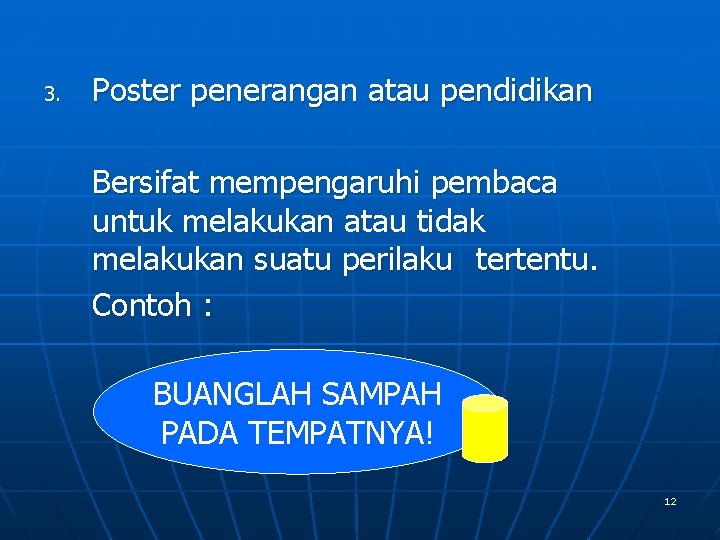 3. Poster penerangan atau pendidikan

Bersifat mempengaruhi pembaca untuk melakukan atau tidak melakukan suatu perilaku tertentu.

Contoh :

BUANGLAH SAMPAH PADA TEMPATNYA!

12